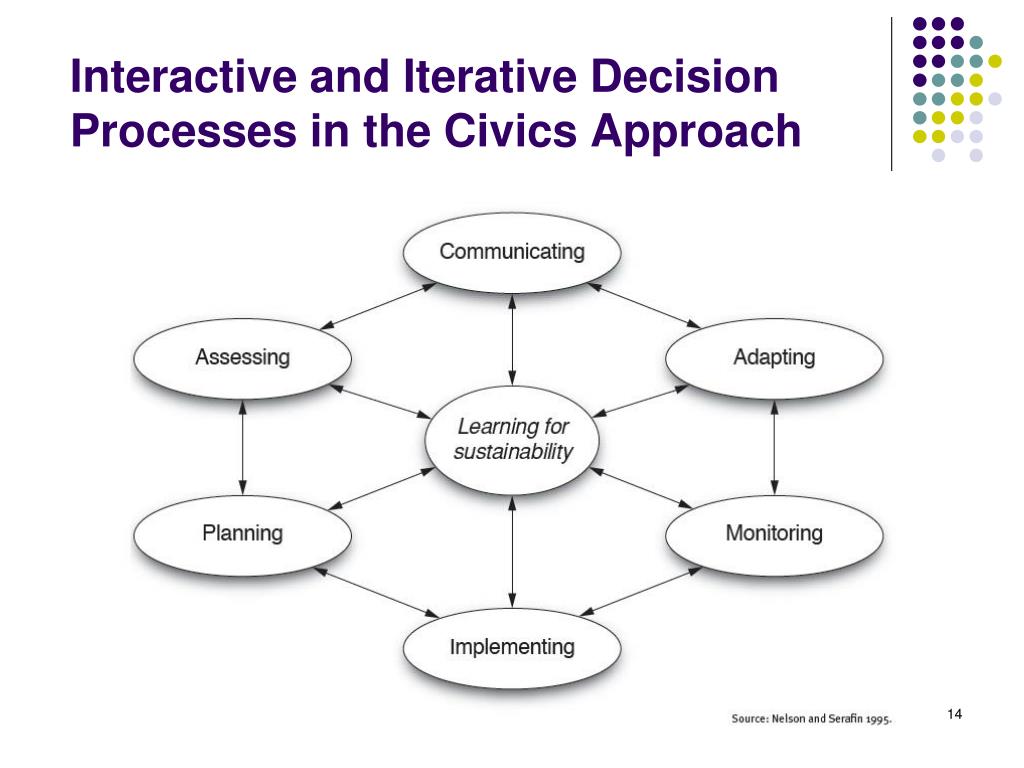 Interactive and Iterative Decision Processes in the Civics Approach

Communicating

Assessing

Adapting

Learning for sustainability

Planning

Monitoring

Implementing

Source: Nelson and Serafin 1995.

14